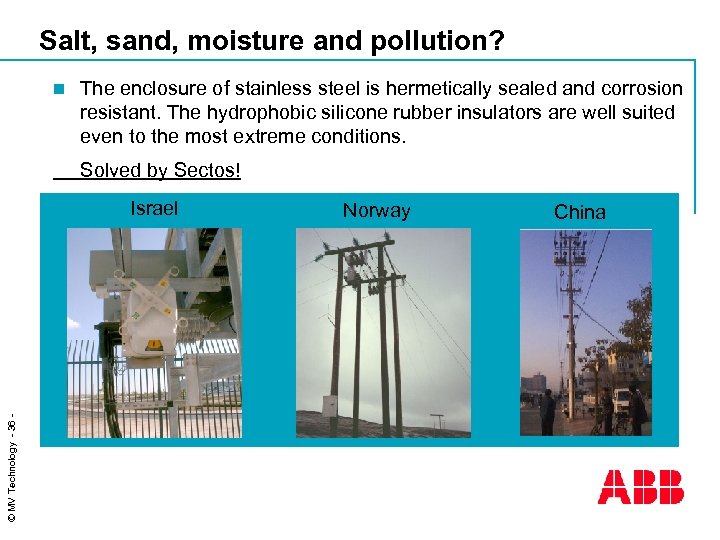 Salt, sand, moisture and pollution?

The enclosure of stainless steel is hermetically sealed and corrosion resistant. The hydrophobic silicone rubber insulators are well suited even to the most extreme conditions.

Solved by Sectos!

Israel

Norway

China

© MV Technology - 36 -

ABB